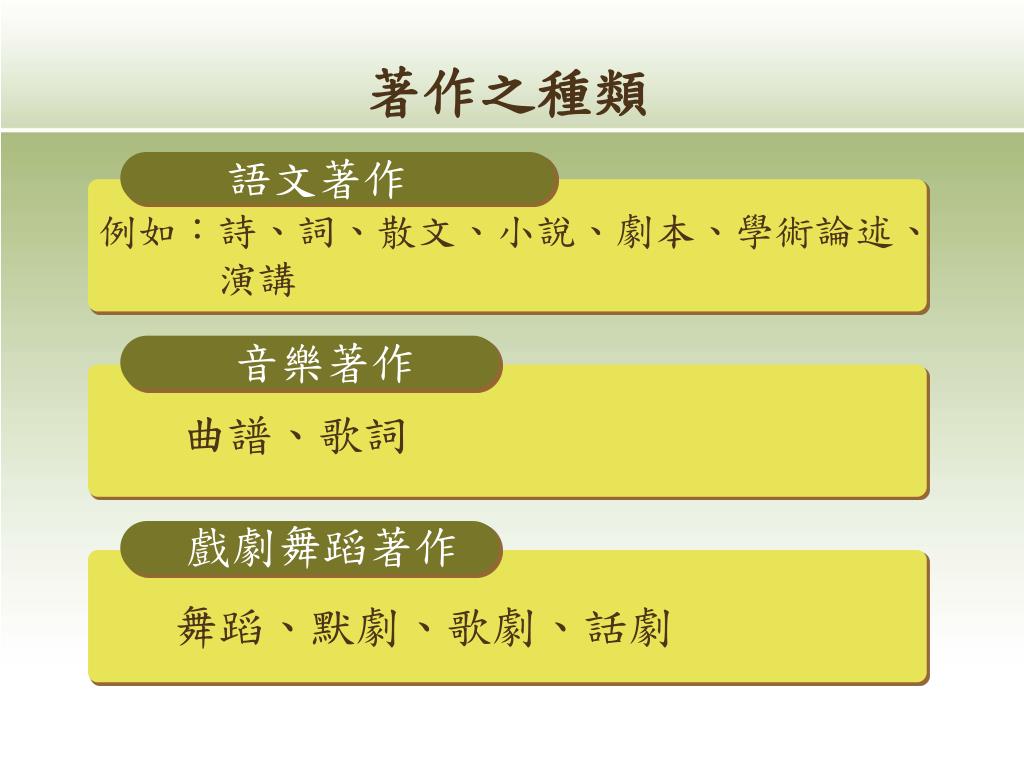 著作之種類

語文著作

例如：詩、詞、散文、小說、劇本、學術論述、演講

音樂著作

曲譜、歌詞

戲劇舞蹈著作

舞蹈、默劇、歌劇、話劇